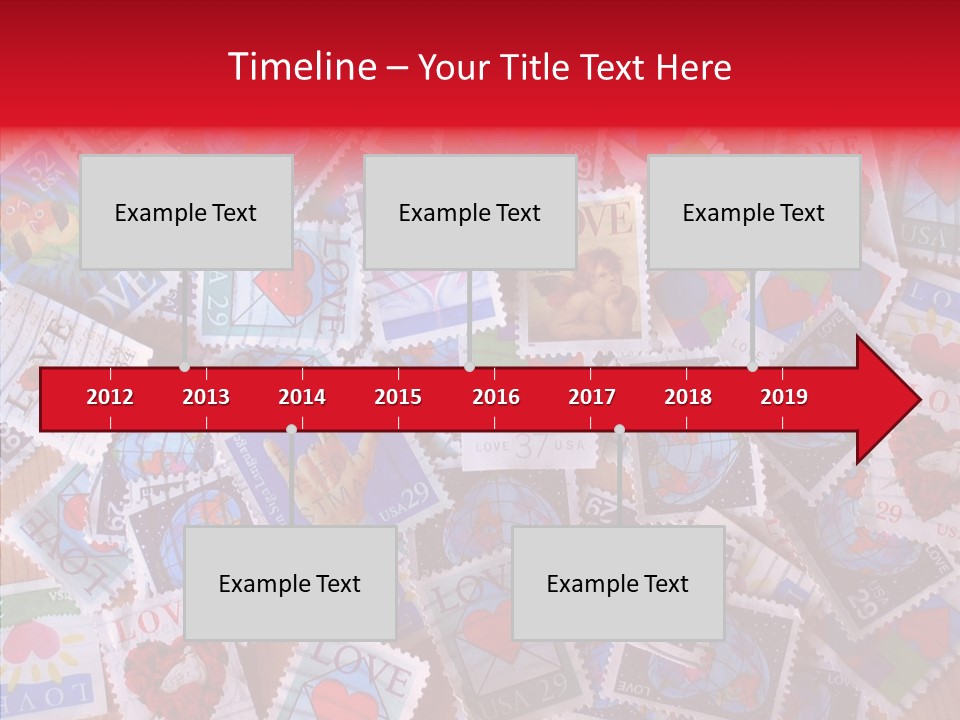 Timeline – Your Title Text Here

Example Text

Example Text

Example Text

2012
2013
2014
2015
2016
2017
2018
2019

Example Text

Example Text